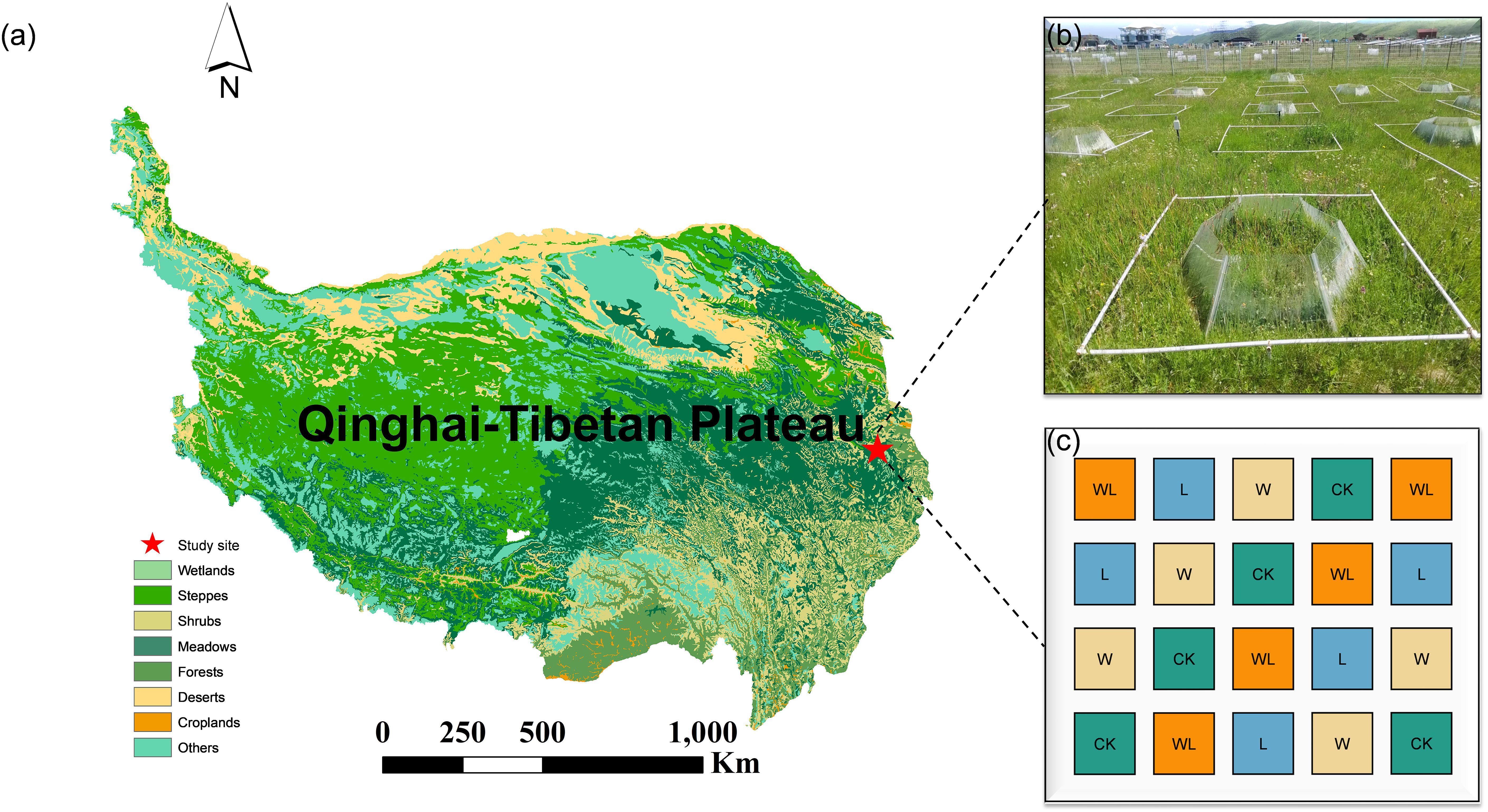 (a)

N

Qinghai-Tibetan Plateau

Study site
Wetlands
Steppes
Shrubs
Meadows
Forests
Deserts
Croplands
Others

0 250 500 1,000
Km

(b)

(c)

| WL | L | W | CK | WL |
|---|---|---|---|---|
| L | W | CK | WL | L |
| W | CK | WL | L | W |
| CK | WL | L | W | CK |